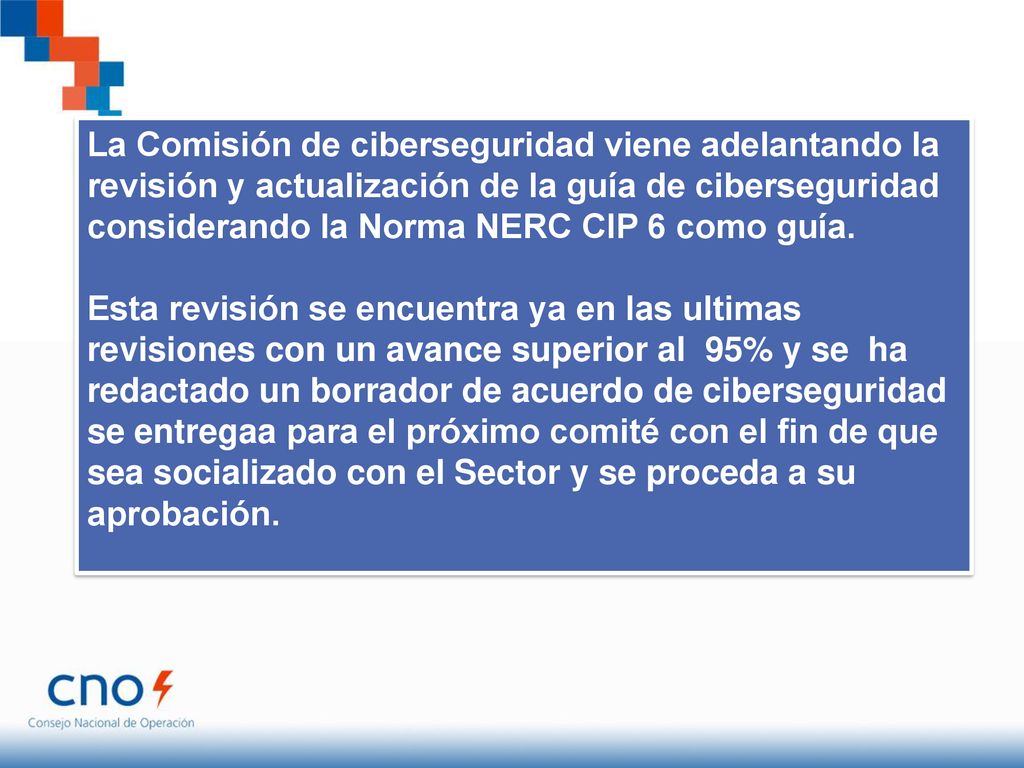 La Comisión de ciberseguridad viene adelantando la revisión y actualización de la guía de ciberseguridad considerando la Norma NERC CIP 6 como guía.

Esta revisión se encuentra ya en las ultimas revisiones con un avance superior al 95% y se ha redactado un borrador de acuerdo de ciberseguridad se entregaa para el próximo comité con el fin de que sea socializado con el Sector y se proceda a su aprobación.

cno

Consejo Nacional de Operación